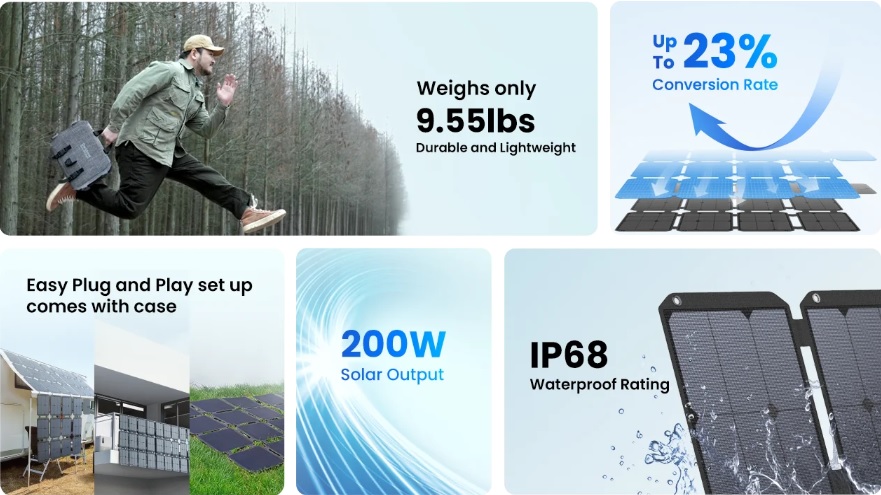 Weighs only
9.55lbs
Durable and Lightweight

Up To 23%
Conversion Rate

Easy Plug and Play set up comes with case

200W
Solar Output

IP68
Waterproof Rating